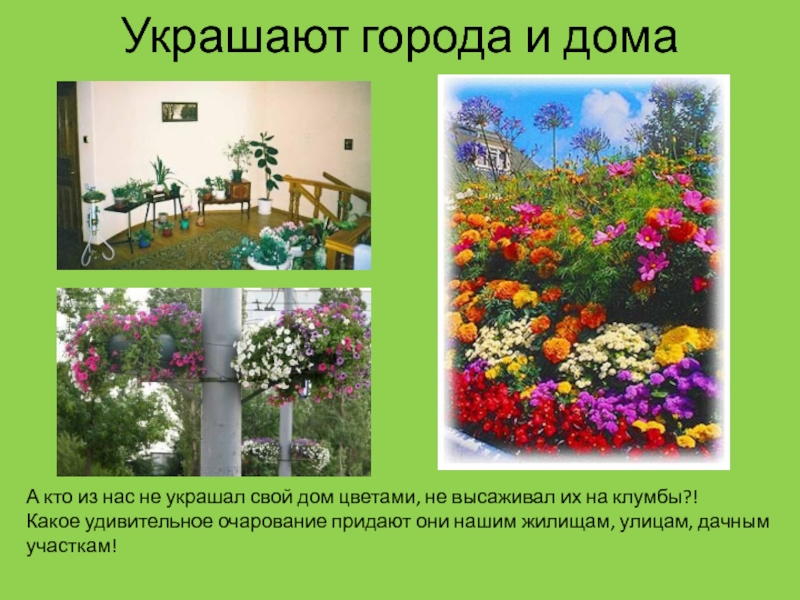 Украшают города и дома

А кто из нас не украшал свой дом цветами, не высаживал их на клумбы?!
Какое удивительное очарование придают они нашим жилищам, улицам, дачным участкам!